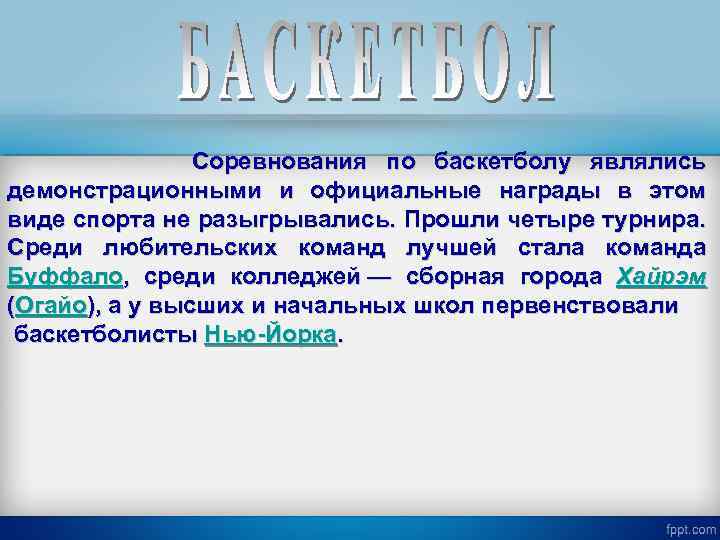 БАСКЕТБОЛ

Соревнования по баскетболу являлись демонстрационными и официальные награды в этом виде спорта не разыгрывались. Прошли четыре турнира. Среди любительских команд лучшей стала команда Буффало, среди колледжей — сборная города Хайрэм (Огайо), а у высших и начальных школ первенствовали баскетболисты Нью-Йорка.

fppt.com